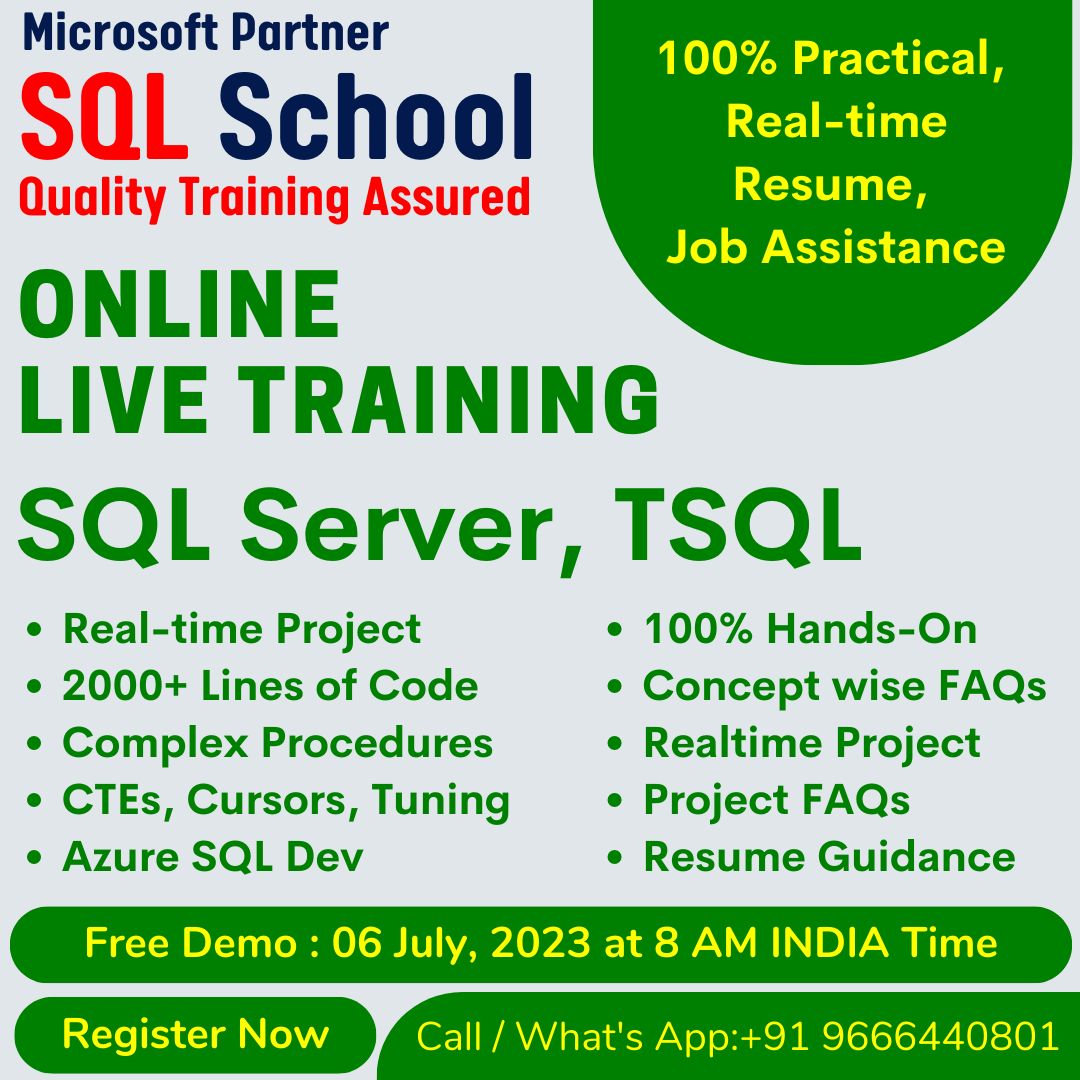 Microsoft Partner
SQL School
Quality Training Assured

100% Practical, Real-time Resume, Job Assistance

ONLINE
LIVE TRAINING

SQL Server, TSQL

• Real-time Project
• 2000+ Lines of Code
• Complex Procedures
• CTEs, Cursors, Tuning
• Azure SQL Dev

• 100% Hands-On
• Concept wise FAQs
• Realtime Project
• Project FAQs
• Resume Guidance

Free Demo : 06 July, 2023 at 8 AM INDIA Time

Register Now

Call / What's App:+91 9666440801